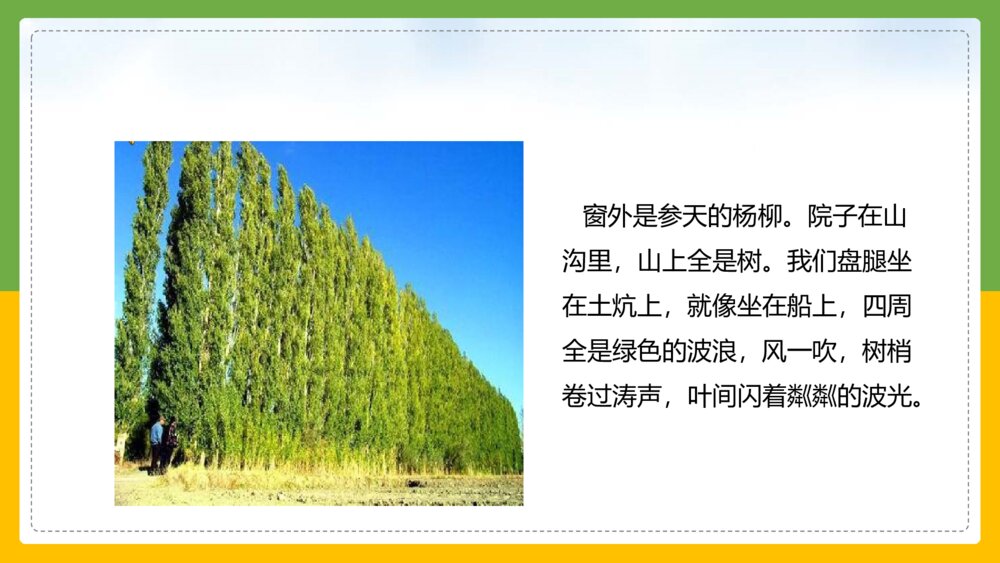 窗外是参天的杨柳。院子在山沟里，山上全是树。我们盘腿坐在土炕上，就像坐在船上，四周全是绿色的波浪，风一吹，树梢卷过涛声，叶间闪着粼粼的波光。